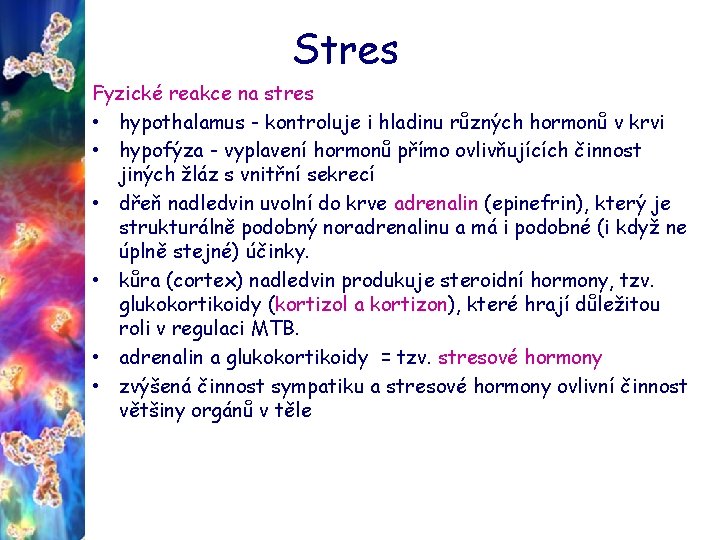 Stres

Fyzické reakce na stres

• hypothalamus - kontroluje i hladinu různých hormonů v krvi
• hypofýza - vyplavení hormonů přímo ovlivňujících činnost jiných žláz s vnitřní sekrecí
• dřeň nadledvin uvolní do krve adrenalin (epinefrin), který je strukturálně podobný noradrenalinu a má i podobné (i když ne úplně stejné) účinky.
• kůra (cortex) nadledvin produkuje steroidní hormony, tzv. glukokortikoidy (kortizol a kortizon), které hrají důležitou roli v regulaci MTB.
• adrenalin a glukokortikoidy = tzv. stresové hormony
• zvýšená činnost sympatiku a stresové hormony ovlivní činnost většiny orgánů v těle